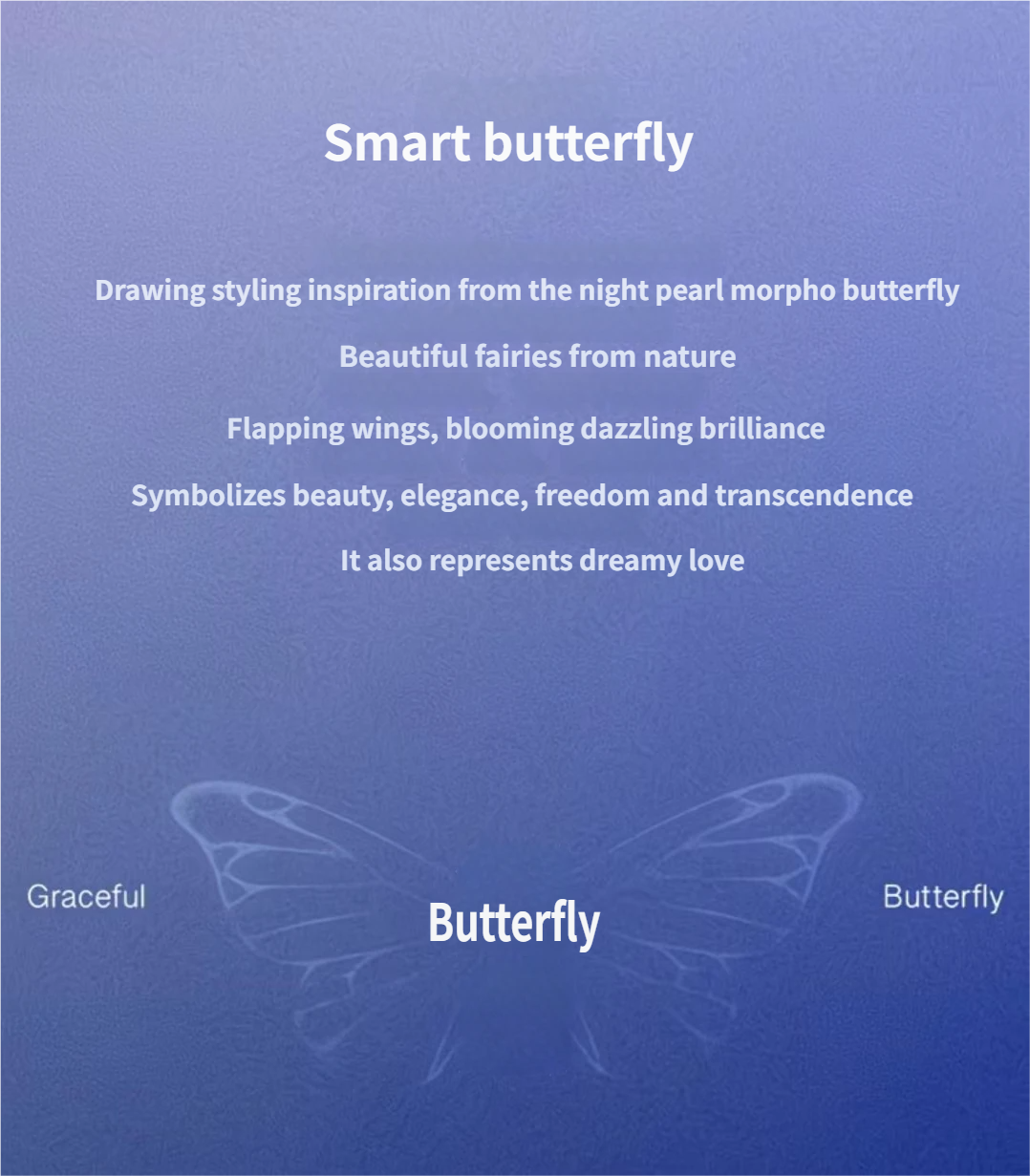 Smart butterfly

Drawing styling inspiration from the night pearl morpho butterfly

Beautiful fairies from nature

Flapping wings, blooming dazzling brilliance

Symbolizes beauty, elegance, freedom and transcendence

It also represents dreamy love

Graceful

Butterfly

Butterfly